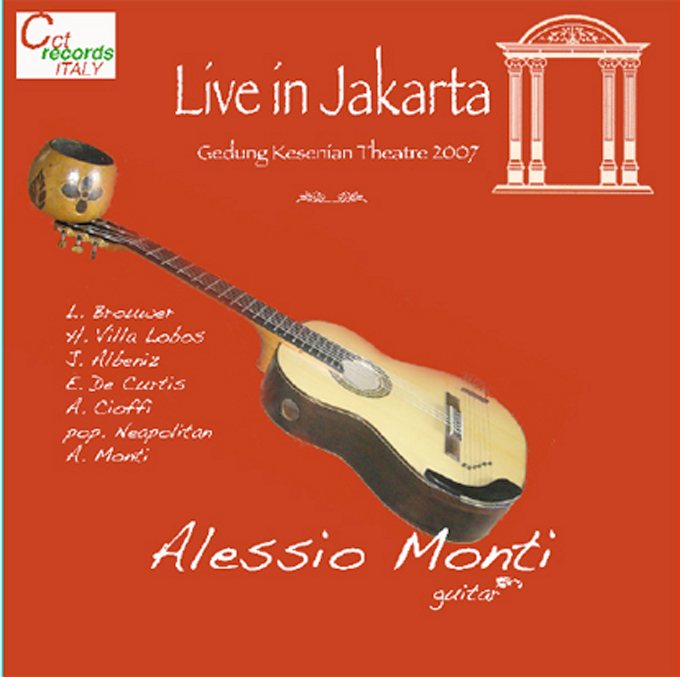 Cct records ITALY

Live in Jakarta

Gedung Kesenian Theatre 2007

L. Brouwer
H. Villa Lobos
J. Albeniz
E. De Curtis
A. Cioffi
pop. Neapolitan
A. Monti

Alessio Monti
guitar